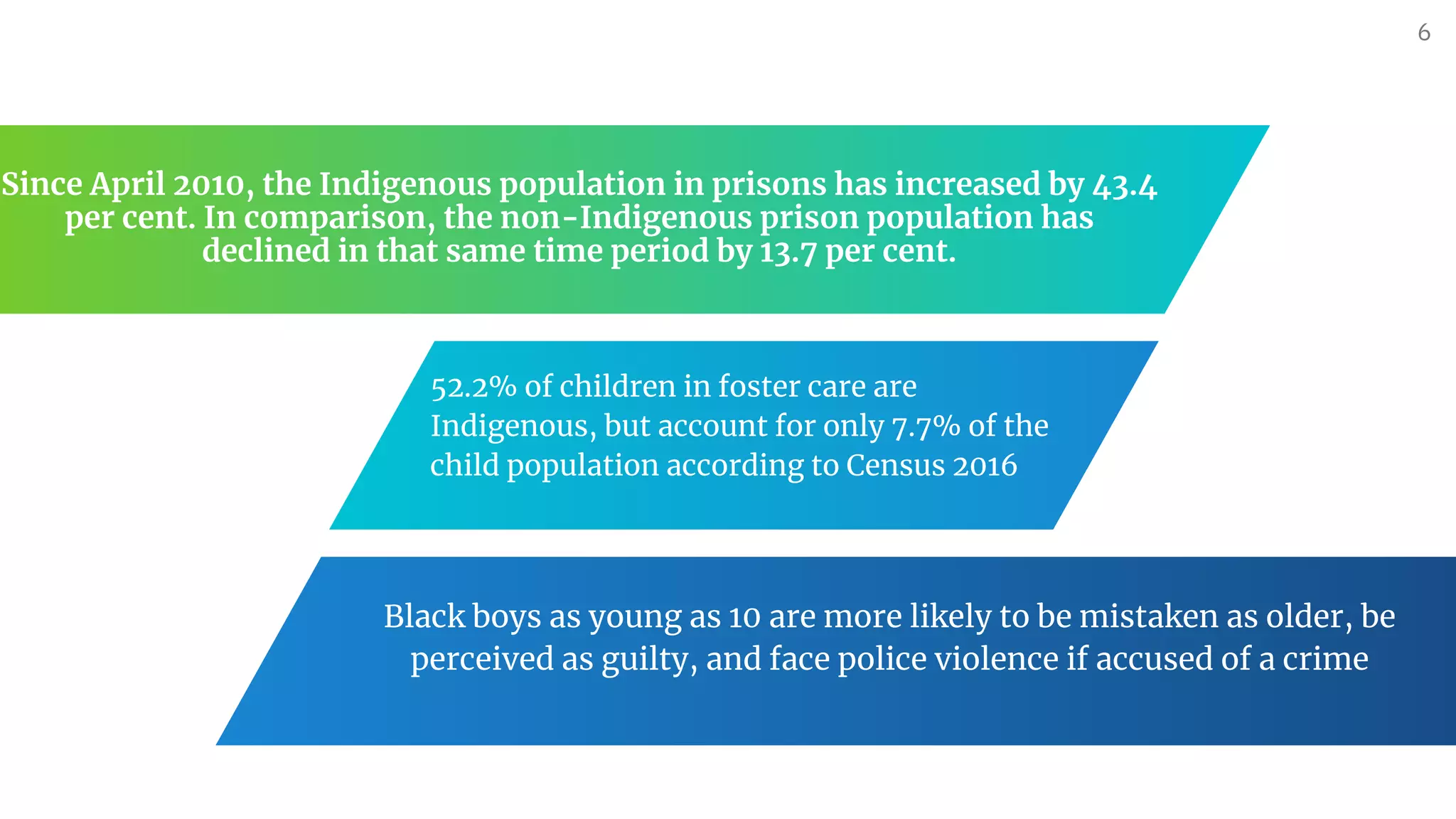 6

Since April 2010, the Indigenous population in prisons has increased by 43.4 per cent. In comparison, the non-Indigenous prison population has declined in that same time period by 13.7 per cent.

52.2% of children in foster care are Indigenous, but account for only 7.7% of the child population according to Census 2016

Black boys as young as 10 are more likely to be mistaken as older, be perceived as guilty, and face police violence if accused of a crime